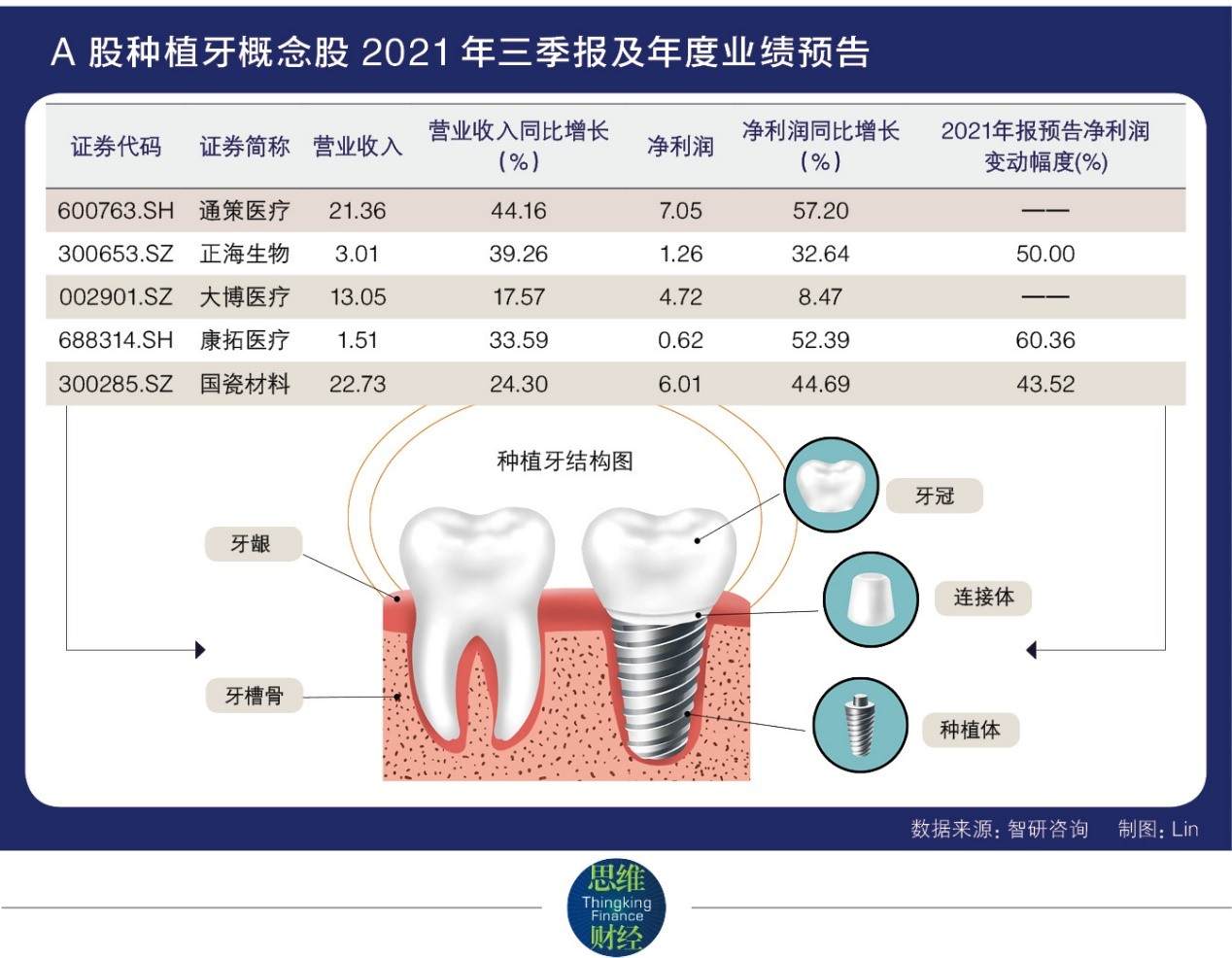 A 股种植牙概念股 2021 年三季报及年度业绩预告

| 证券代码 | 证券简称 | 营业收入 | 营业收入同比增长（%） | 净利润 | 净利润同比增长（%） | 2021年报预告净利润变动幅度(%) |
|---|---|---|---|---|---|---|
| 600763.SH | 通策医疗 | 21.36 | 44.16 | 7.05 | 57.20 | —— |
| 300653.SZ | 正海生物 | 3.01 | 39.26 | 1.26 | 32.64 | 50.00 |
| 002901.SZ | 大博医疗 | 13.05 | 17.57 | 4.72 | 8.47 | —— |
| 688314.SH | 康拓医疗 | 1.51 | 33.59 | 0.62 | 52.39 | 60.36 |
| 300285.SZ | 国瓷材料 | 22.73 | 24.30 | 6.01 | 44.69 | 43.52 |

种植牙结构图

牙龈

牙槽骨

牙冠

连接体

种植体

数据来源：智研咨询 制图：Lin

思维
Thingking
Finance
财经